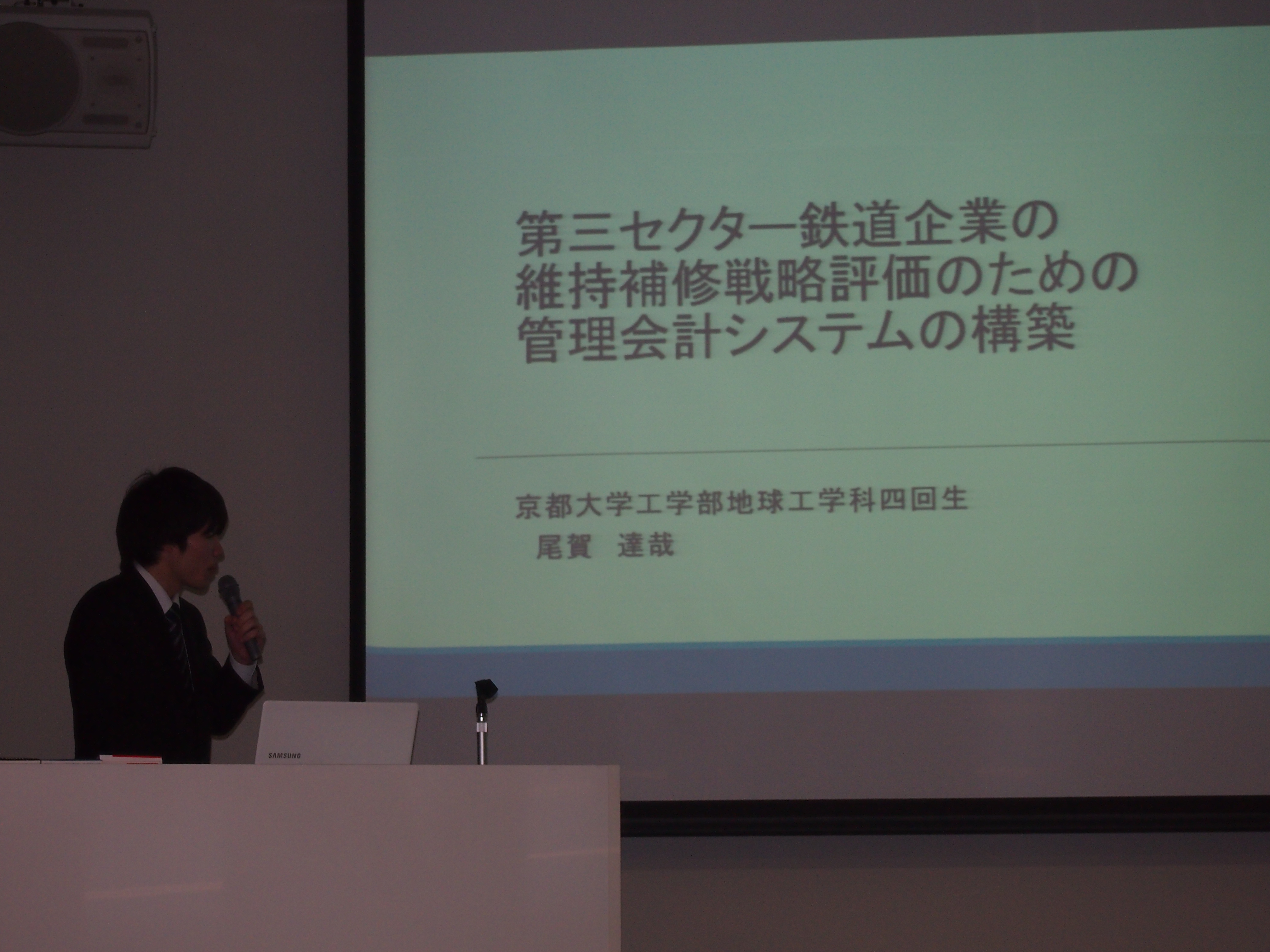 第三セクター鉄道企業の
維持補修戦略評価のための
管理会計システムの構築

京都大学工学部地球工学科四回生
尾賀　達哉

SAMSUNG